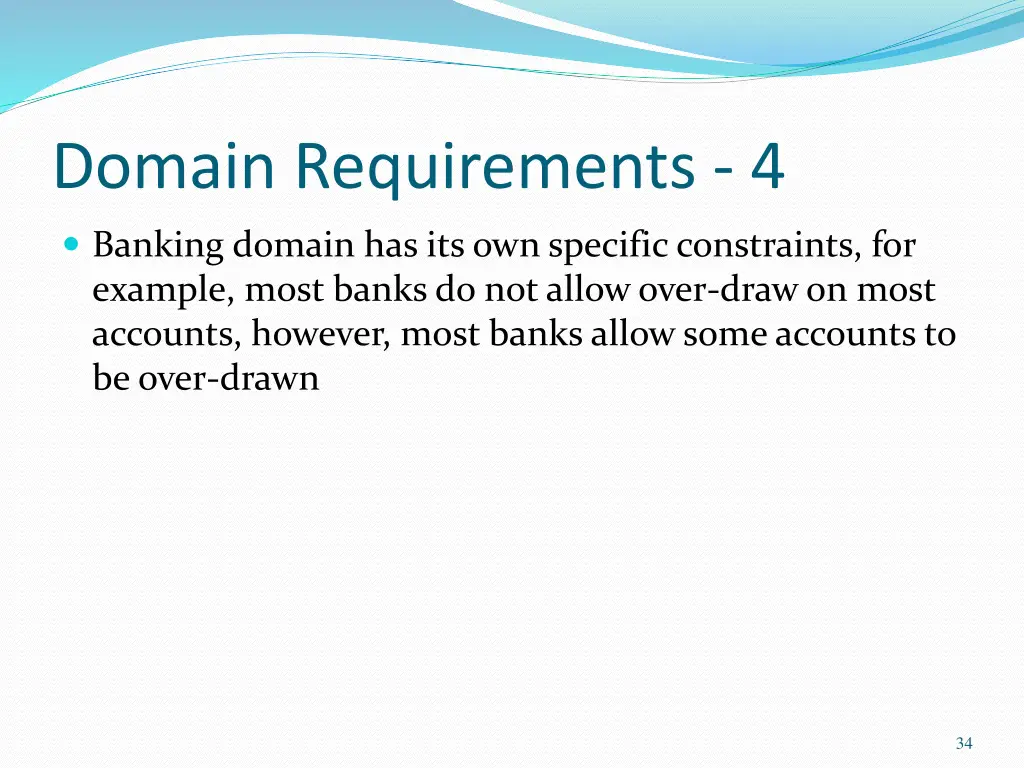 Domain Requirements - 4

Banking domain has its own specific constraints, for example, most banks do not allow over-draw on most accounts, however, most banks allow some accounts to be over-drawn

34